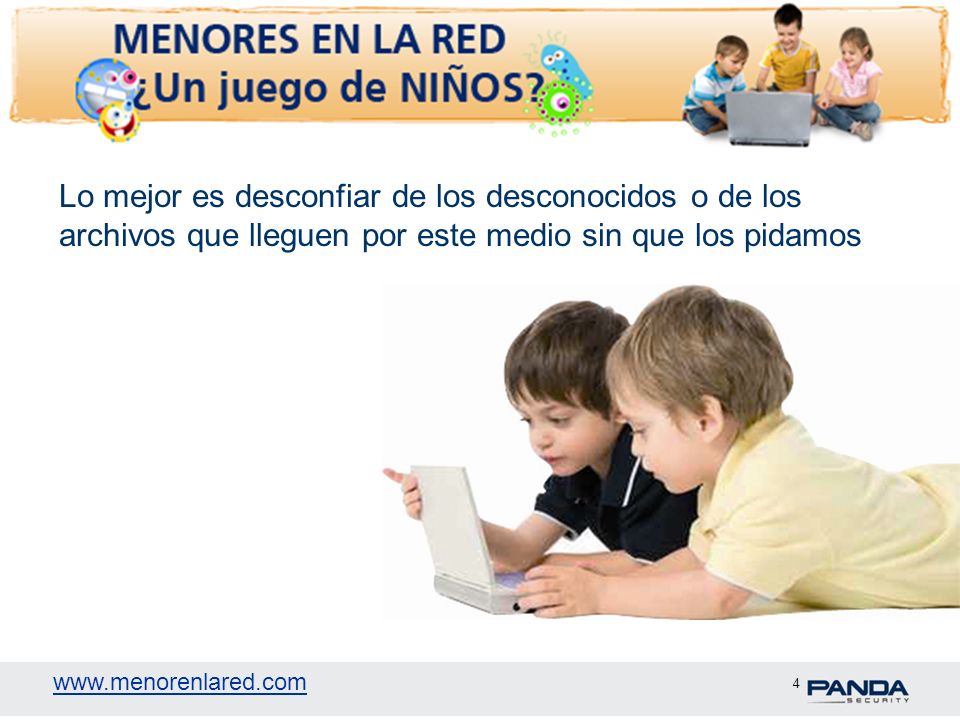 MENORES EN LA RED
¿Un juego de NIÑOS?

Lo mejor es desconfiar de los desconocidos o de los archivos que lleguen por este medio sin que los pidamos

www.menorenlared.com

4

PANDA
SECURITY